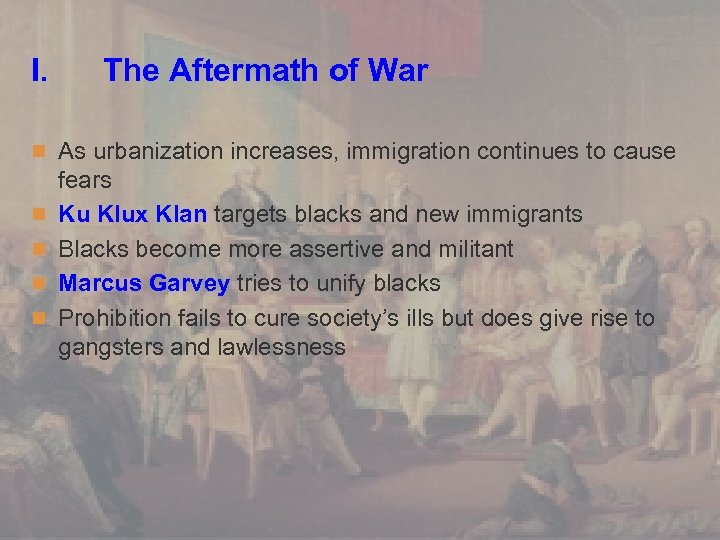 I. The Aftermath of War

As urbanization increases, immigration continues to cause fears

Ku Klux Klan targets blacks and new immigrants

Blacks become more assertive and militant

Marcus Garvey tries to unify blacks

Prohibition fails to cure society's ills but does give rise to gangsters and lawlessness